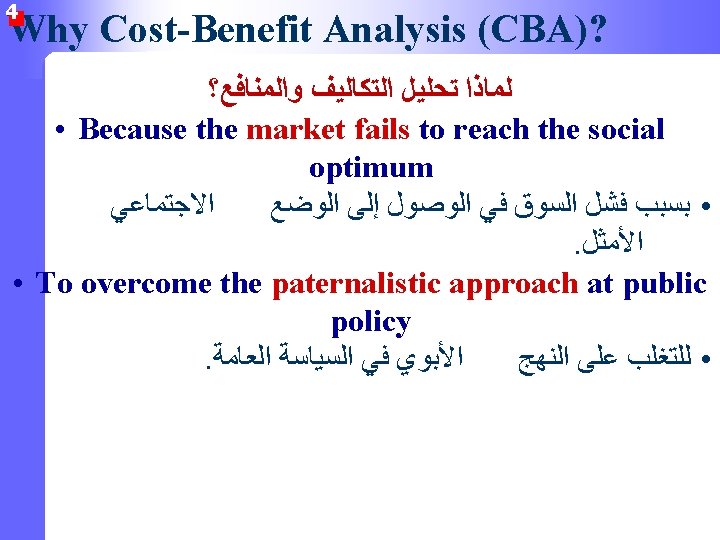 4

Why Cost-Benefit Analysis (CBA)?

لماذا تحليل التكاليف والمنافع؟

• Because the market fails to reach the social optimum

• بسبب فشل السوق في الوصول إلى الوضع الاجتماعي الأمثل.

• To overcome the paternalistic approach at public policy

• للتغلب على النهج الأبوي في السياسة العامة.